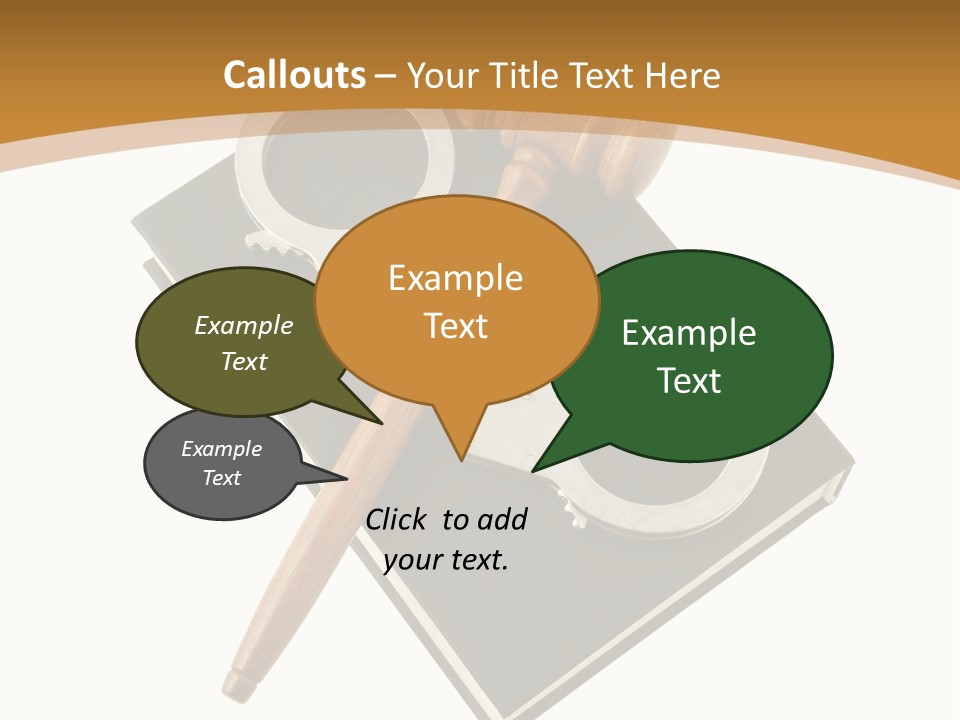 Callouts – Your Title Text Here

Example Text

Example Text

Example Text

Example Text

Click to add your text.